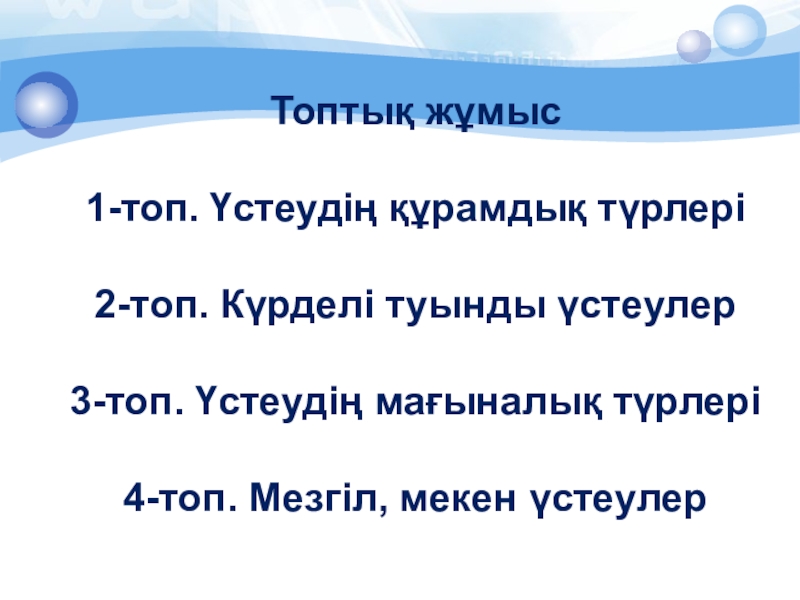 Топтық жұмыс

1-топ. Үстеудің құрамдық түрлері

2-топ. Күрделі туынды үстеулер

3-топ. Үстеудің мағыналық түрлері

4-топ. Мезгіл, мекен үстеулер